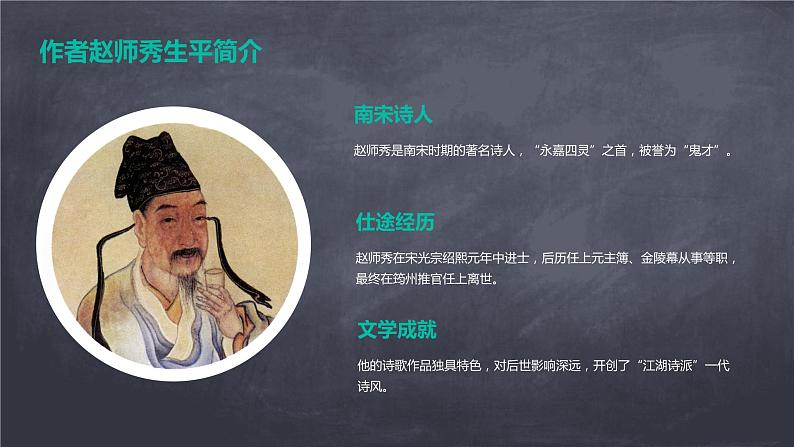 作者赵师秀生平简介

南宋诗人

赵师秀是南宋时期的著名诗人，“永嘉四灵”之首，被誉为“鬼才”。

仕途经历

赵师秀在宋光宗绍熙元年中进士，后历任上元主簿、金陵幕从事等职，最终在筠州推官任上离世。

文学成就

他的诗歌作品独具特色，对后世影响深远，开创了“江湖诗派”一代诗风。